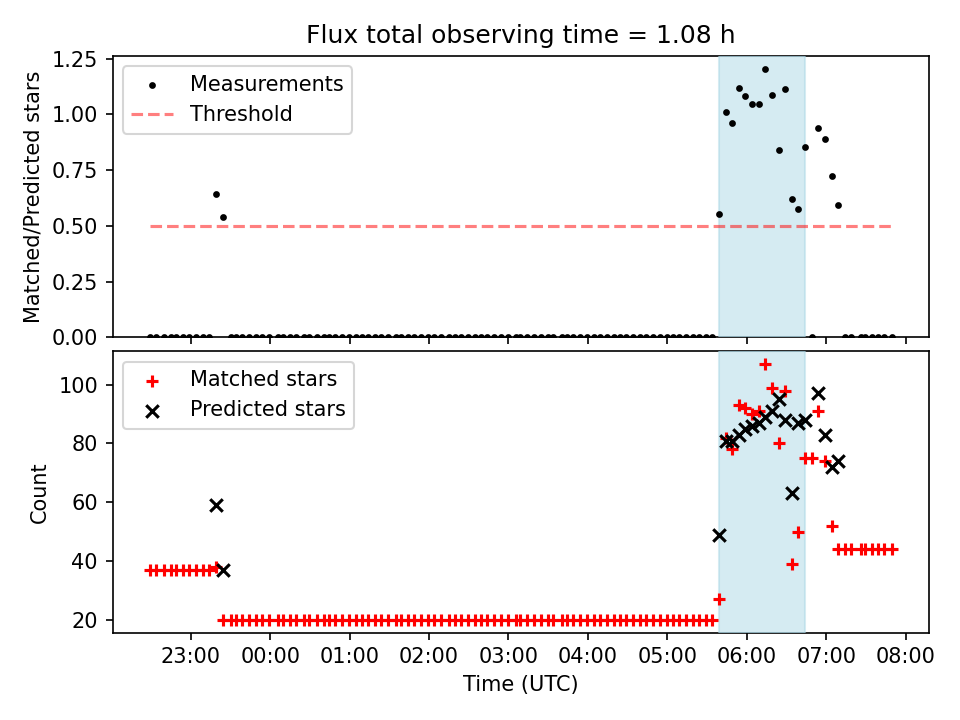 Flux total observing time = 1.08 h

Measurements
Threshold

Matched/Predicted stars

1.25
1.00
0.75
0.50
0.25
0.00

Matched stars
Predicted stars

Count

100
80
60
40
20

23:00 00:00 01:00 02:00 03:00 04:00 05:00 06:00 07:00 08:00

Time (UTC)